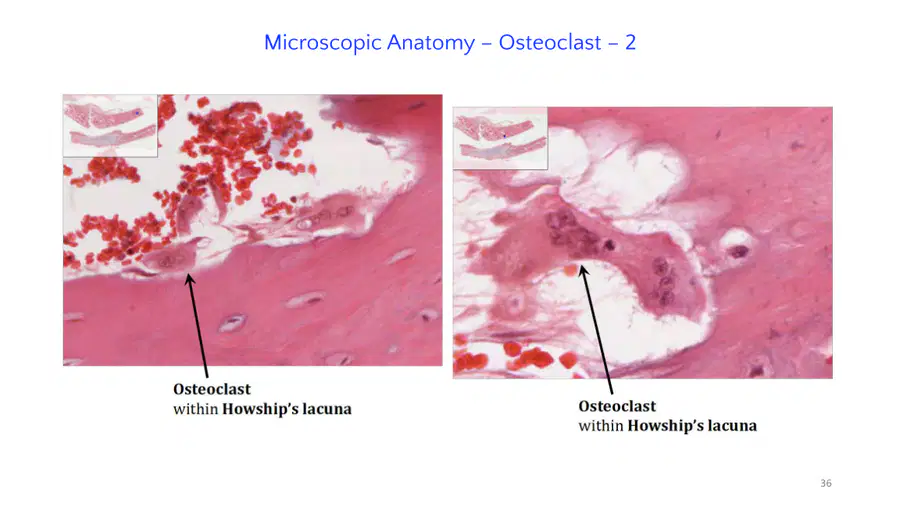 Microscopic Anatomy – Osteoclast – 2

Osteoclast
within Howship's lacuna

Osteoclast
within Howship's lacuna

36